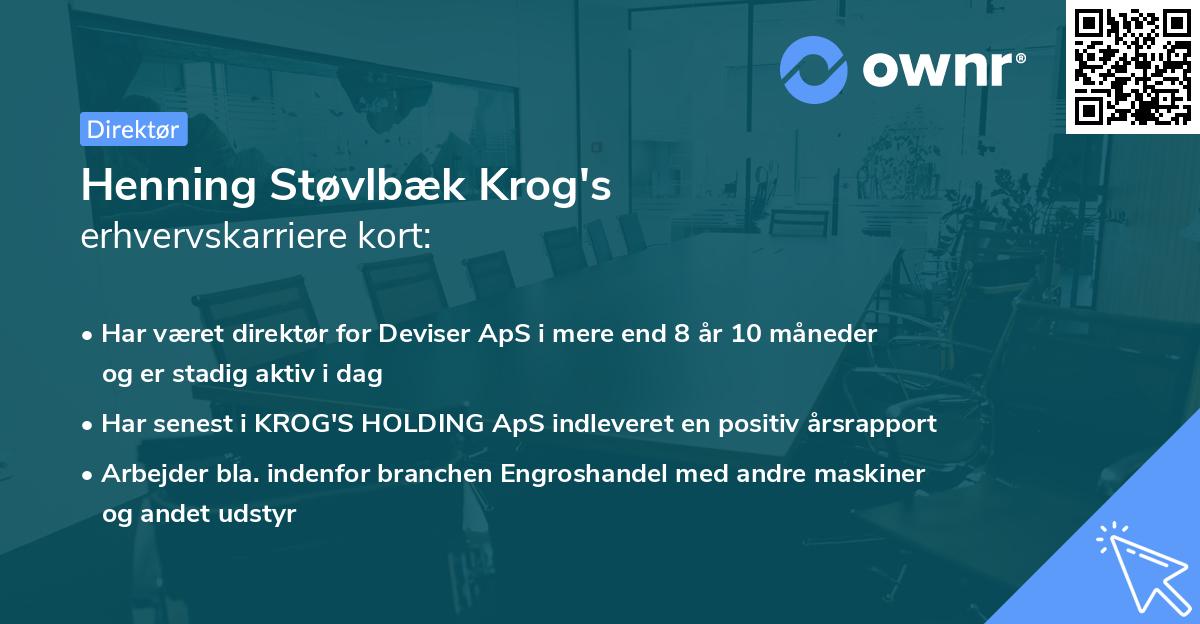 ownr®

Direktør

Henning Støvlbæk Krog's
erhvervskarriere kort:

• Har været direktør for Deviser ApS i mere end 8 år 10 måneder og er stadig aktiv i dag
• Har senest i KROG'S HOLDING ApS indleveret en positiv årsrapport
• Arbejder bla. indenfor branchen Engroshandel med andre maskiner og andet udstyr